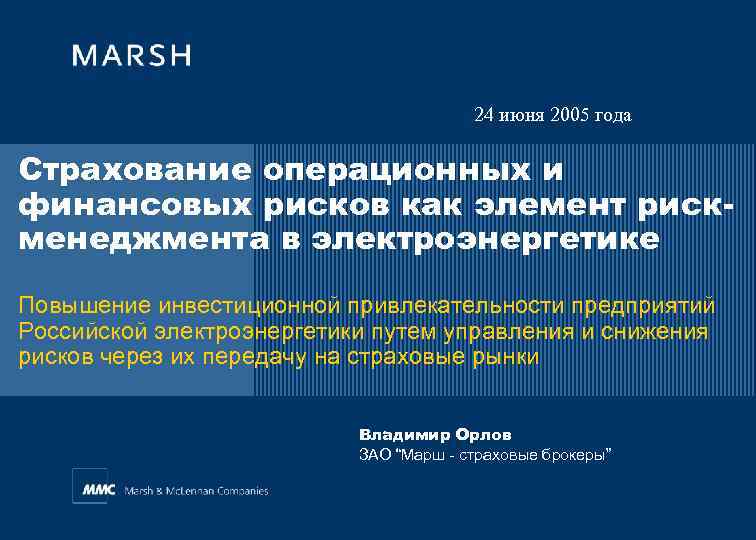 MARSH

24 июня 2005 года

Страхование операционных и финансовых рисков как элемент риск-менеджмента в электроэнергетике

Повышение инвестиционной привлекательности предприятий Российской электроэнергетики путем управления и снижения рисков через их передачу на страховые рынки

Владимир Орлов
ЗАО "Марш - страховые брокеры"

MMC Marsh & McLennan Companies